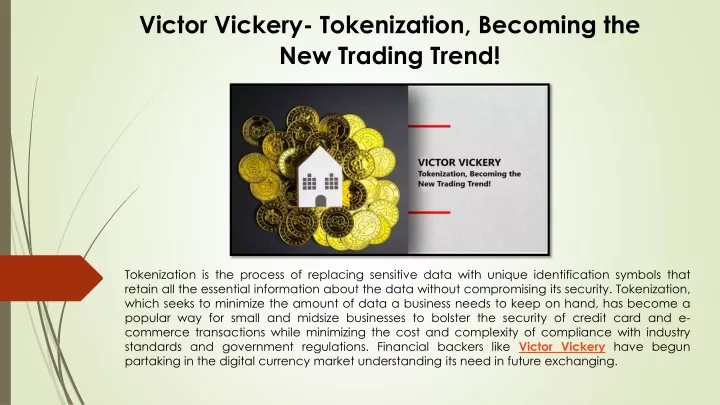 Victor Vickery- Tokenization, Becoming the New Trading Trend!

VICTOR VICKERY
Tokenization, Becoming the New Trading Trend!

Tokenization is the process of replacing sensitive data with unique identification symbols that retain all the essential information about the data without compromising its security. Tokenization, which seeks to minimize the amount of data a business needs to keep on hand, has become a popular way for small and midsize businesses to bolster the security of credit card and e-commerce transactions while minimizing the cost and complexity of compliance with industry standards and government regulations. Financial backers like Victor Vickery have begun partaking in the digital currency market understanding its need in future exchanging.